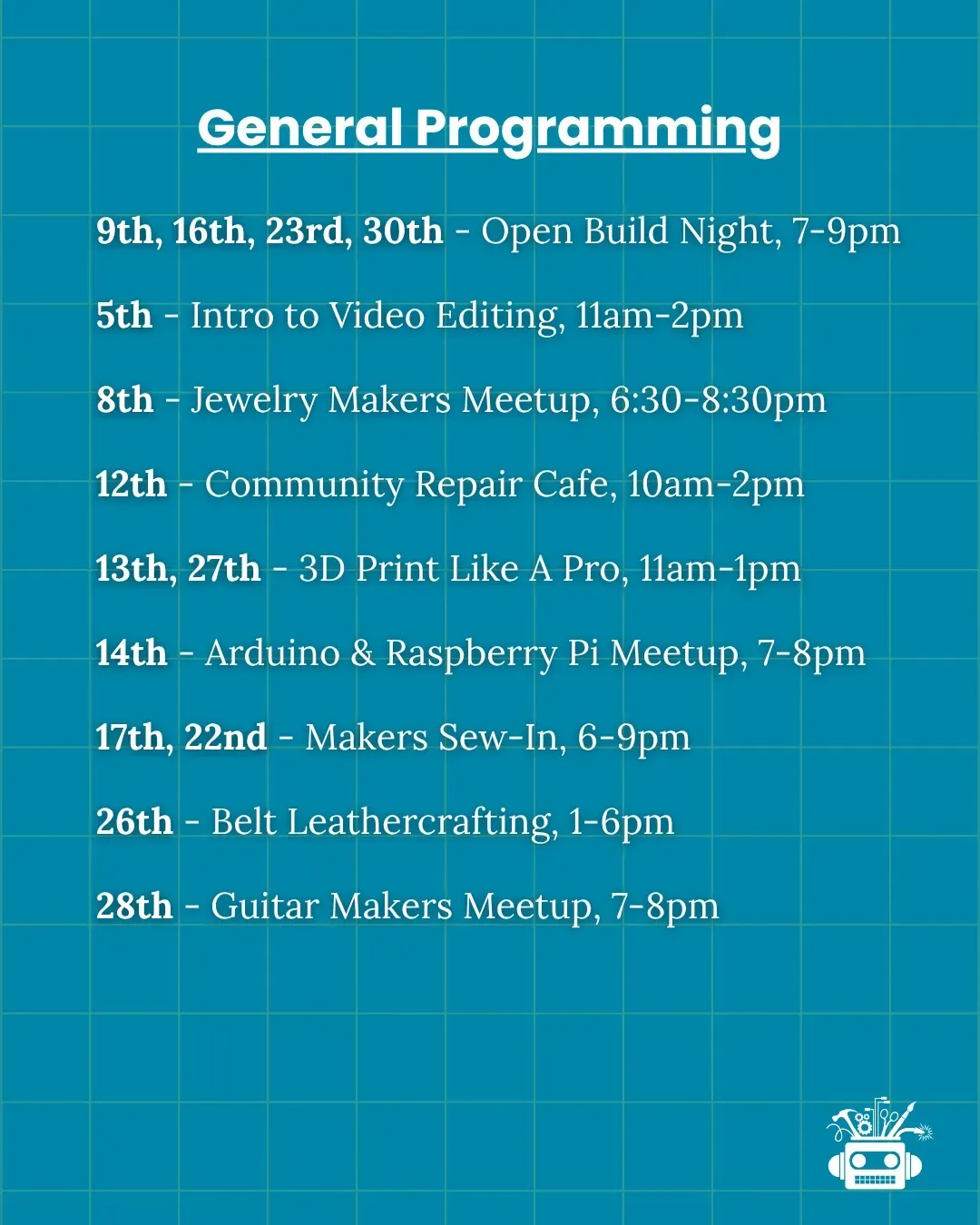 General Programming

9th, 16th, 23rd, 30th - Open Build Night, 7-9pm

5th - Intro to Video Editing, 11am-2pm

8th - Jewelry Makers Meetup, 6:30-8:30pm

12th - Community Repair Cafe, 10am-2pm

13th, 27th - 3D Print Like A Pro, 11am-1pm

14th - Arduino & Raspberry Pi Meetup, 7-8pm

17th, 22nd - Makers Sew-In, 6-9pm

26th - Belt Leathercrafting, 1-6pm

28th - Guitar Makers Meetup, 7-8pm